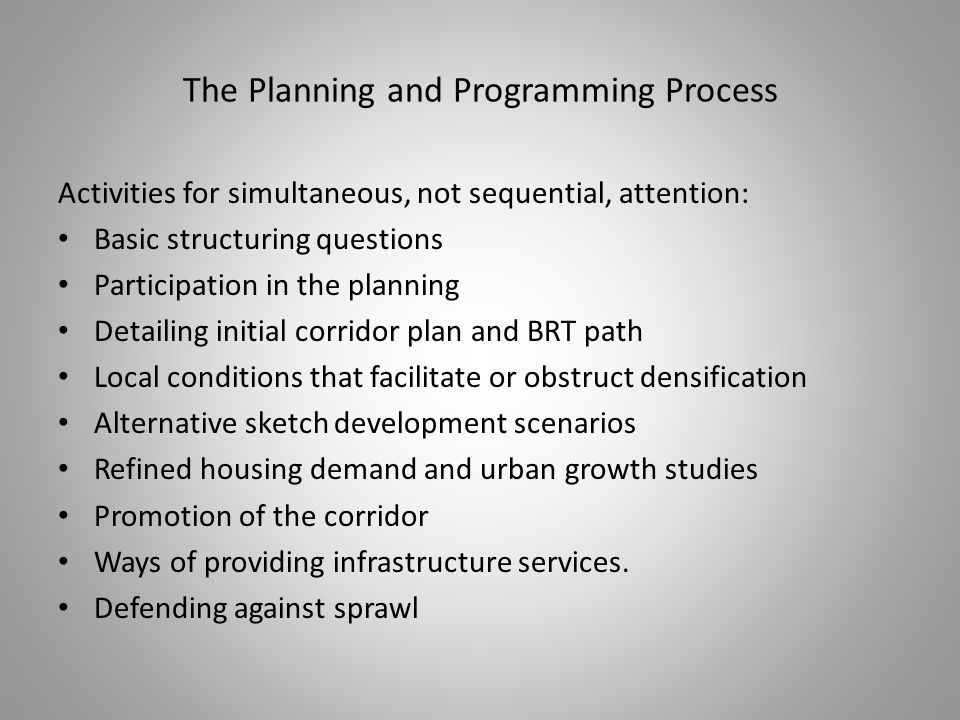 The Planning and Programming Process

Activities for simultaneous, not sequential, attention:
• Basic structuring questions
• Participation in the planning
• Detailing initial corridor plan and BRT path
• Local conditions that facilitate or obstruct densification
• Alternative sketch development scenarios
• Refined housing demand and urban growth studies
• Promotion of the corridor
• Ways of providing infrastructure services.
• Defending against sprawl